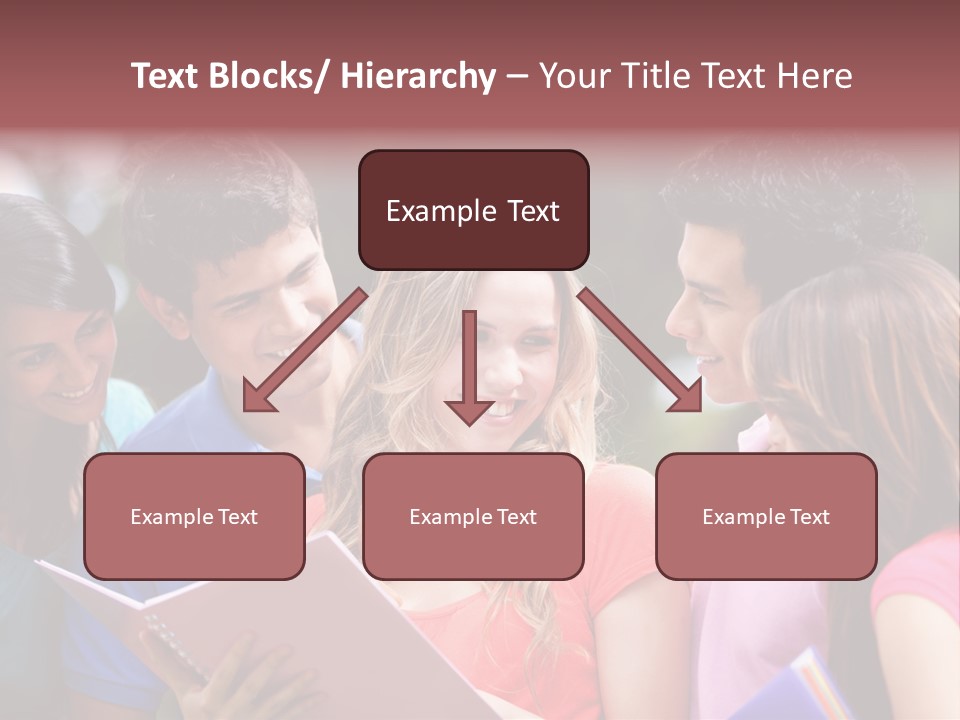 Text Blocks/ Hierarchy – Your Title Text Here

Example Text

Example Text

Example Text

Example Text